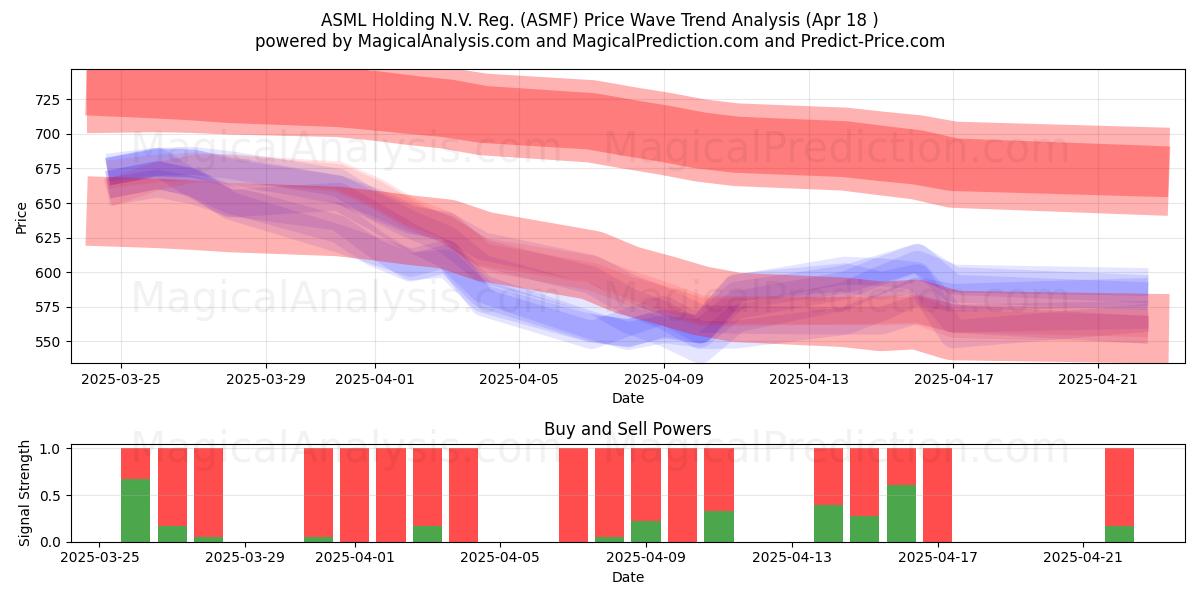 ASML Holding N.V. Reg. (ASMF) Price Wave Trend Analysis (Apr 18 )
powered by MagicalAnalysis.com and MagicalPrediction.com and Predict-Price.com

MagicalAnalysis.com MagicalPrediction.com
MagicalAnalysis.com MagicalPrediction.com

Price
725
700
675
650
625
600
575
550

2025-03-25 2025-03-29 2025-04-01 2025-04-05 2025-04-09 2025-04-13 2025-04-17 2025-04-21
Date

Buy and Sell Powers

MagicalAnalysis.com MagicalPrediction.com

Signal Strength
1.0
0.5
0.0

2025-03-25 2025-03-29 2025-04-01 2025-04-05 2025-04-09 2025-04-13 2025-04-17 2025-04-21
Date